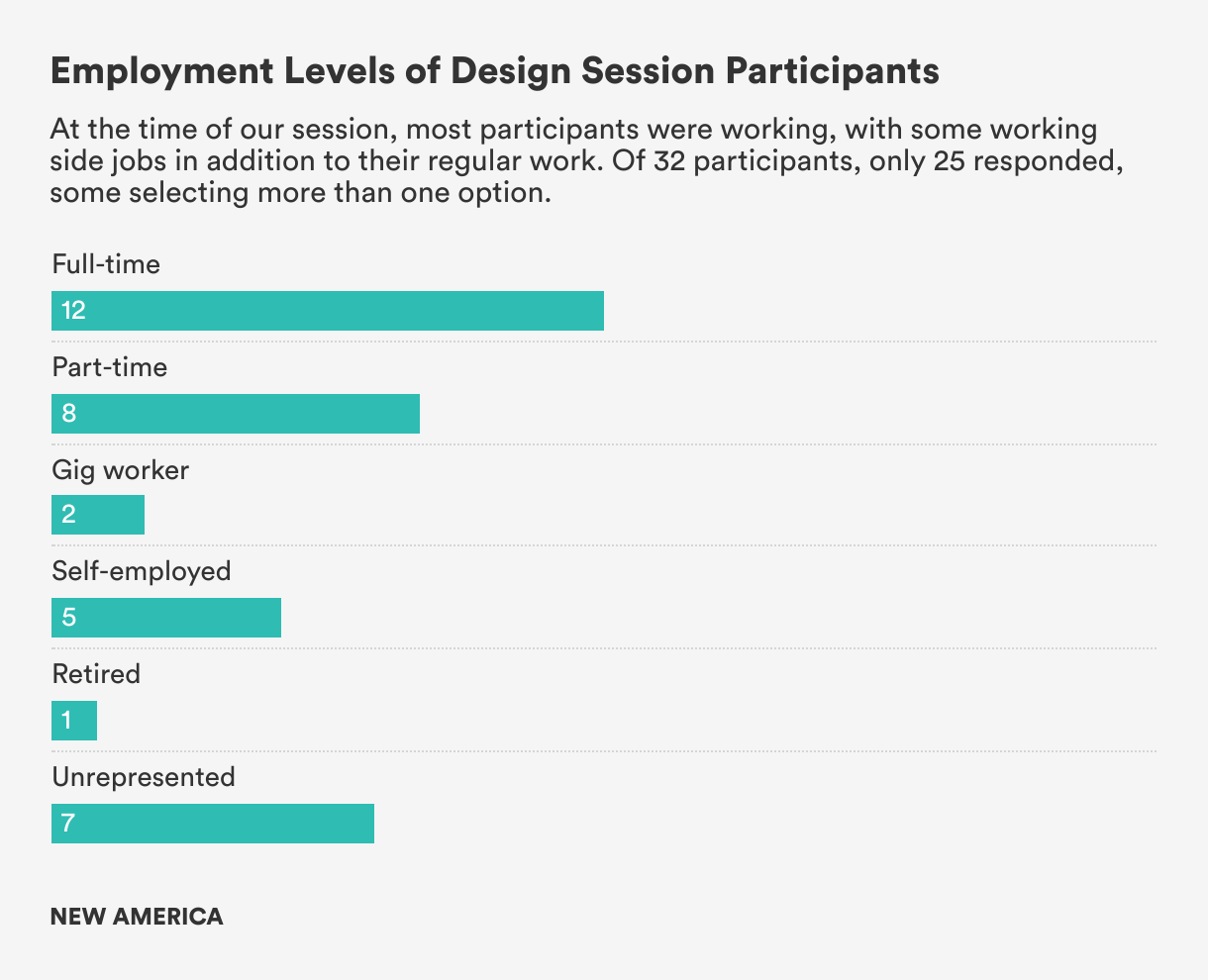 Employment Levels of Design Session Participants

At the time of our session, most participants were working, with some working side jobs in addition to their regular work. Of 32 participants, only 25 responded, some selecting more than one option.

Full-time
12

Part-time
8

Gig worker
2

Self-employed
5

Retired
1

Unrepresented
7

NEW AMERICA